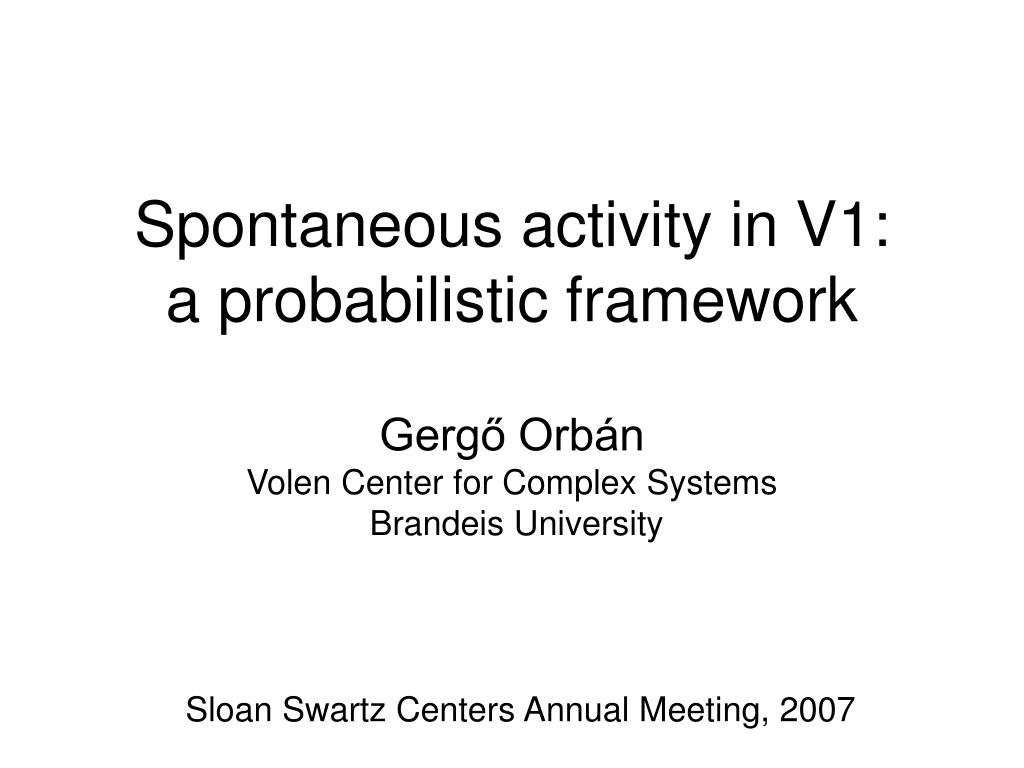 Spontaneous activity in V1:
a probabilistic framework

Gergő Orbán
Volen Center for Complex Systems
Brandeis University

Sloan Swartz Centers Annual Meeting, 2007